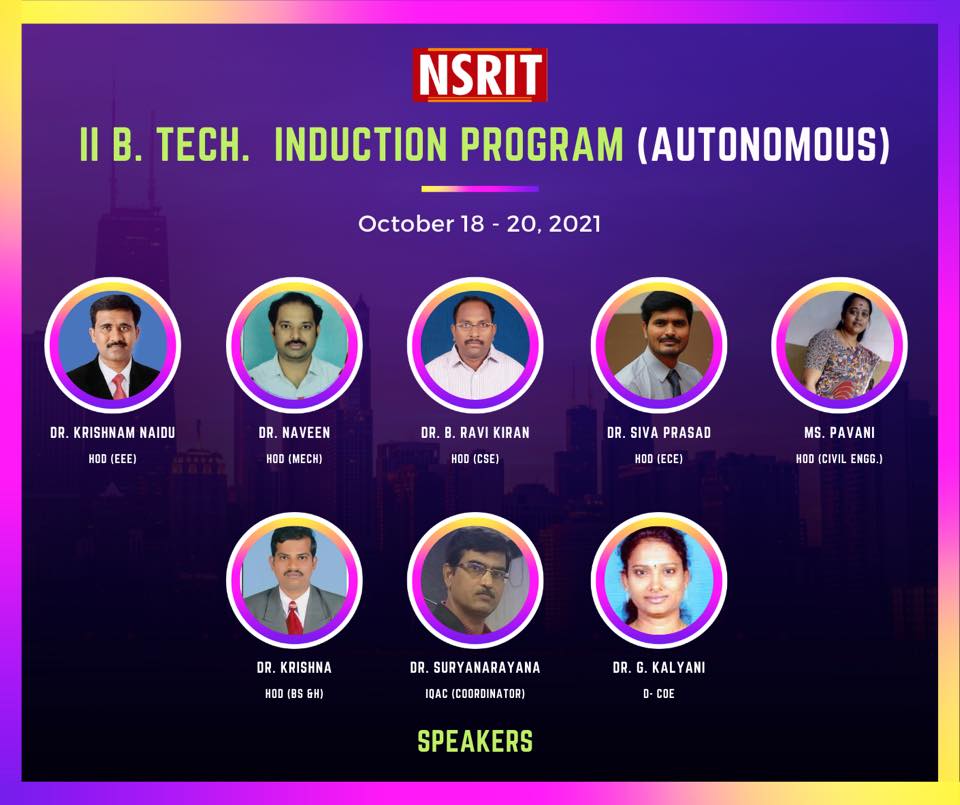 NSRIT

II B. TECH. INDUCTION PROGRAM (AUTONOMOUS)

October 18 - 20, 2021

DR. KRISHNAM NAIDU
HOD (EEE)

DR. NAVEEN
HOD (MECH)

DR. B. RAVI KIRAN
HOD (CSE)

DR. SIVA PRASAD
HOD (ECE)

MS. PAVANI
HOD (CIVIL ENGG.)

DR. KRISHNA
HOD (BS &H)

DR. SURYANARAYANA
IQAC (COORDINATOR)

DR. G. KALYANI
D- COE

SPEAKERS